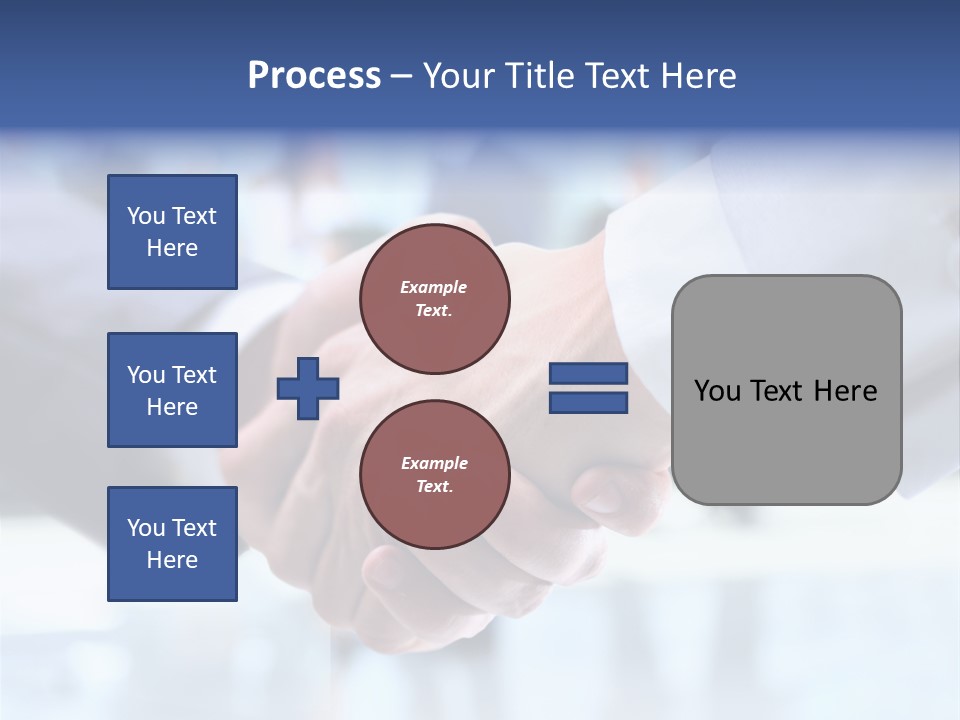 Process – Your Title Text Here

You Text Here

You Text Here

You Text Here

Example Text.

Example Text.

You Text Here